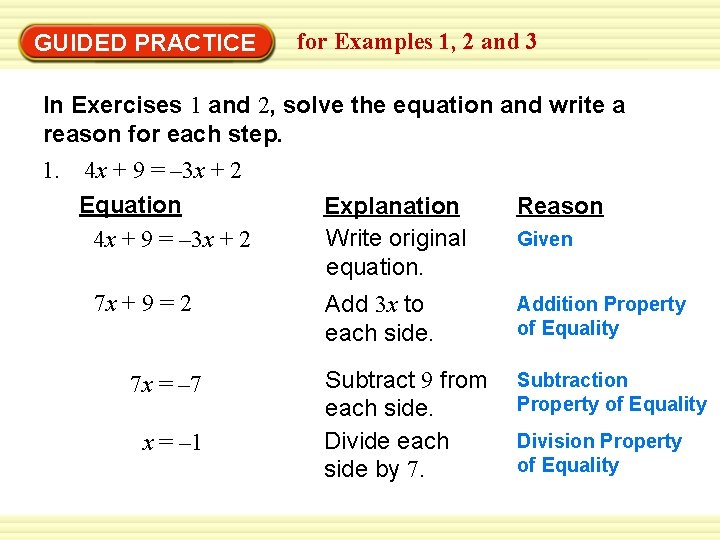 GUIDED PRACTICE for Examples 1, 2 and 3

In Exercises 1 and 2, solve the equation and write a reason for each step.

1. $4x + 9 = -3x + 2$

| Equation | Explanation | Reason |
|---|---|---|
| $4x + 9 = -3x + 2$ | Write original equation. | Given |
| $7x + 9 = 2$ | Add $3x$ to each side. | Addition Property of Equality |
| $7x = -7$ | Subtract 9 from each side. | Subtraction Property of Equality |
| $x = -1$ | Divide each side by 7. | Division Property of Equality |